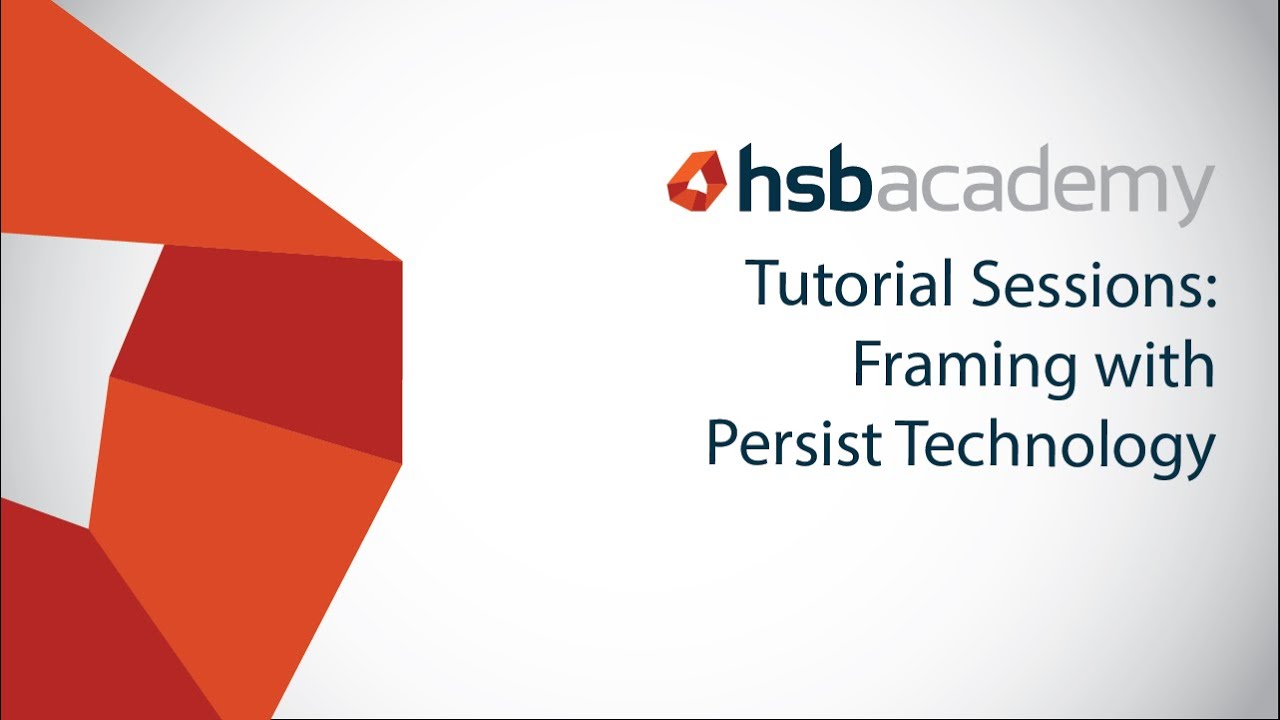 hsbacademy

Tutorial Sessions: Framing with Persist Technology